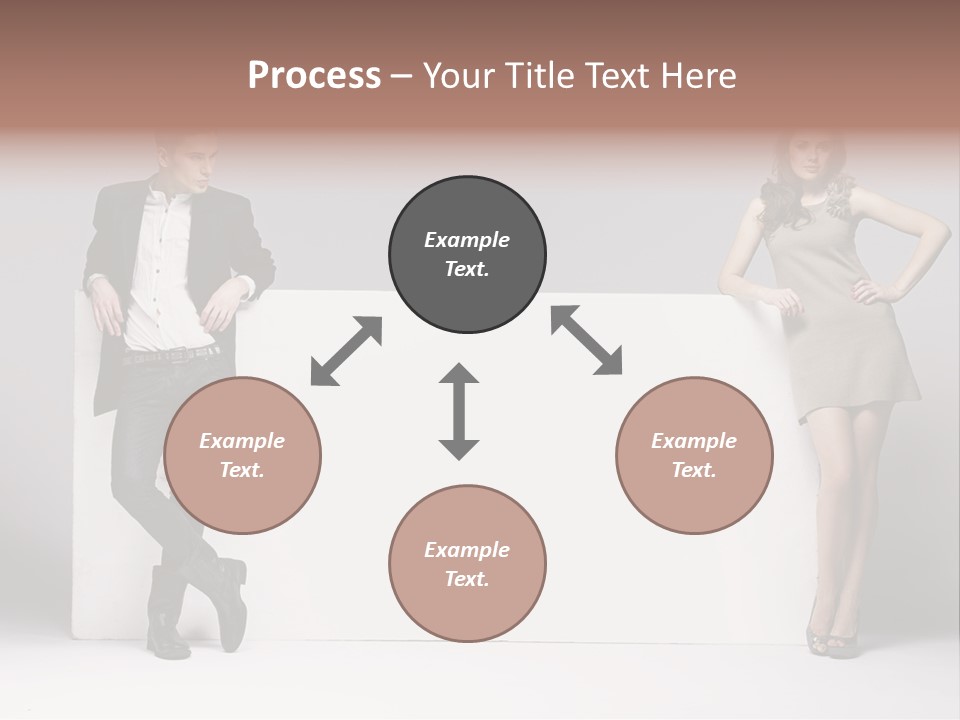 Process – Your Title Text Here

Example Text.

Example Text.

Example Text.

Example Text.